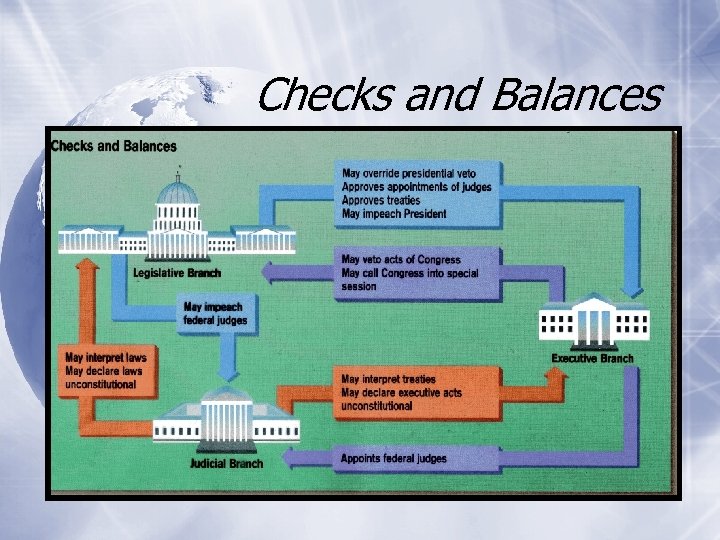 Checks and Balances

Checks and Balances

May override presidential veto
Approves appointments of judges
Approves treaties
May impeach President

Legislative Branch

May veto acts of Congress
May call Congress into special session

May impeach federal judges

Executive Branch

May interpret laws
May declare laws unconstitutional

May interpret treaties
May declare executive acts unconstitutional

Judicial Branch

Appoints federal judges